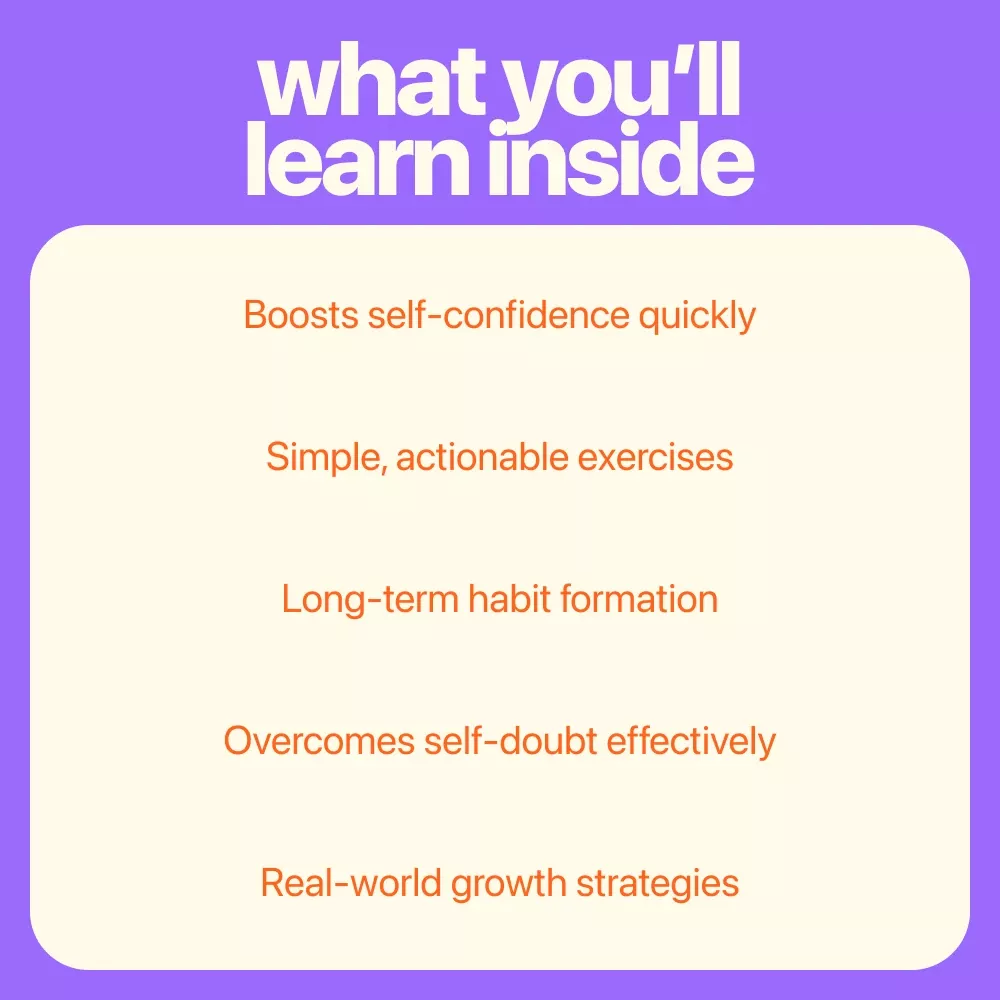 what you'll learn inside

Boosts self-confidence quickly

Simple, actionable exercises

Long-term habit formation

Overcomes self-doubt effectively

Real-world growth strategies